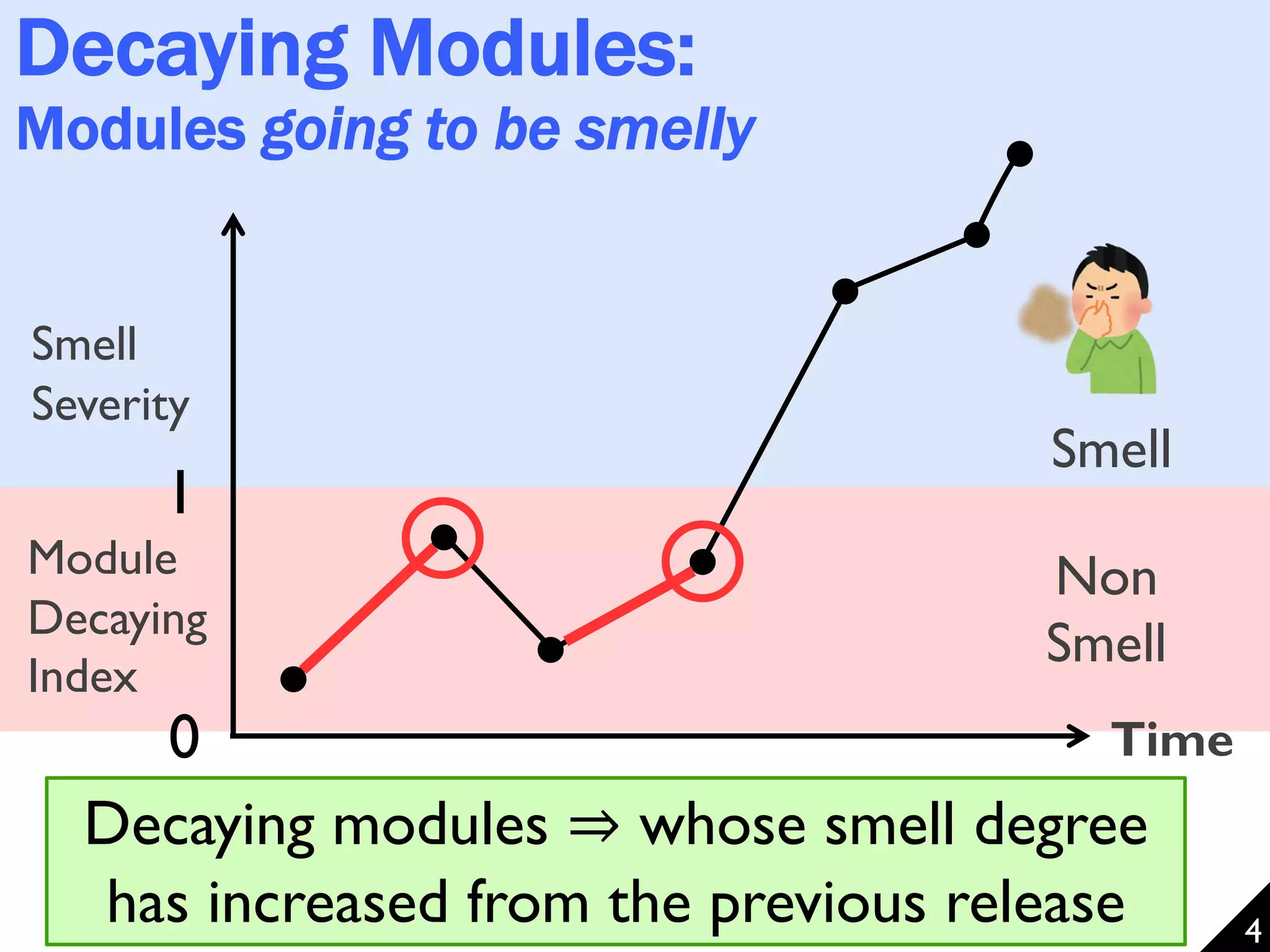 Decaying Modules:
Modules going to be smelly

Smell Severity

1

Module Decaying Index

0

Smell

Non Smell

Time

Decaying modules ⇒ whose smell degree has increased from the previous release

4